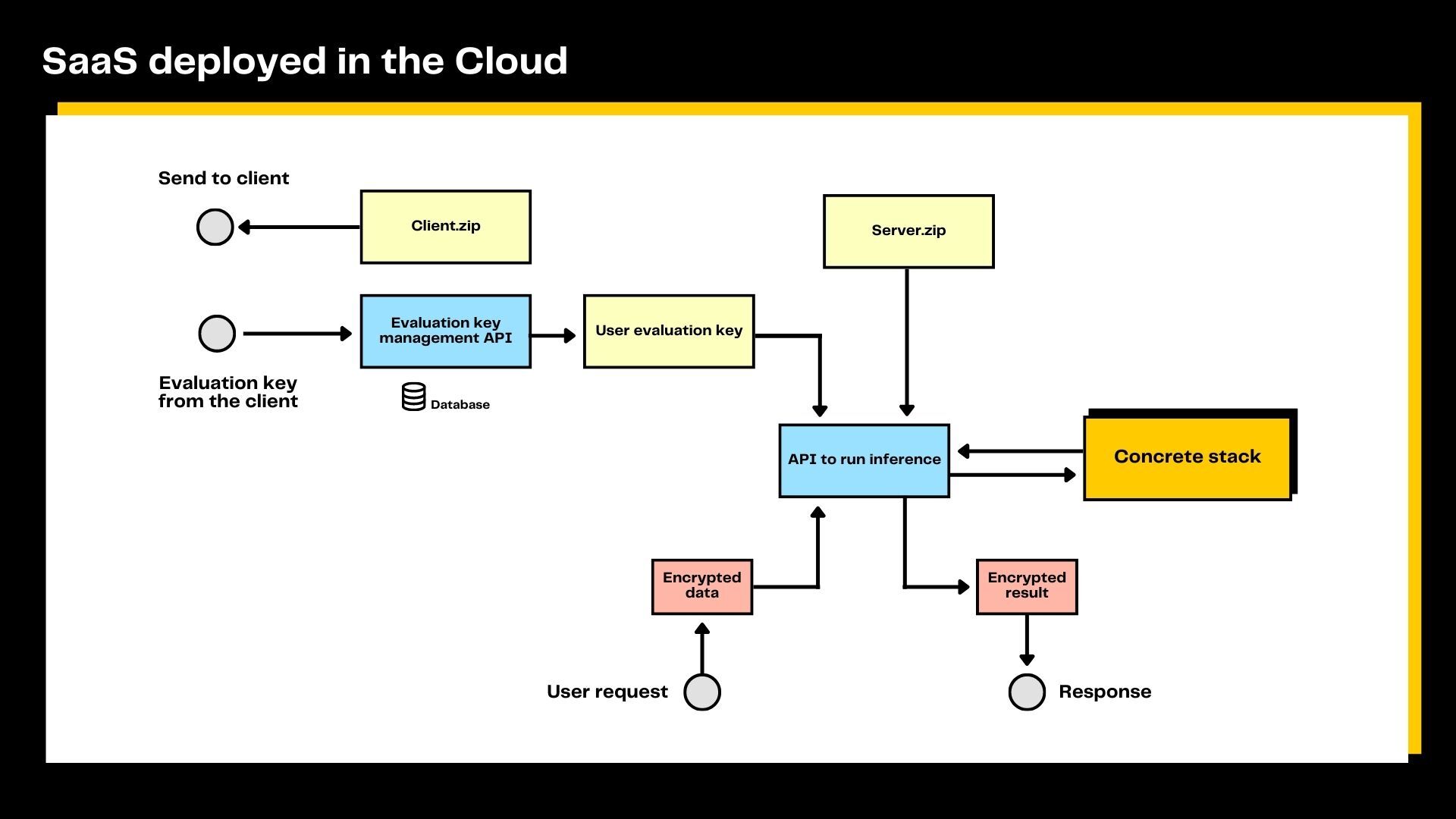 SaaS deployed in the Cloud

Send to client

Client.zip

Server.zip

Evaluation key management API

User evaluation key

Evaluation key from the client

Database

API to run inference

Concrete stack

Encrypted data

Encrypted result

User request

Response